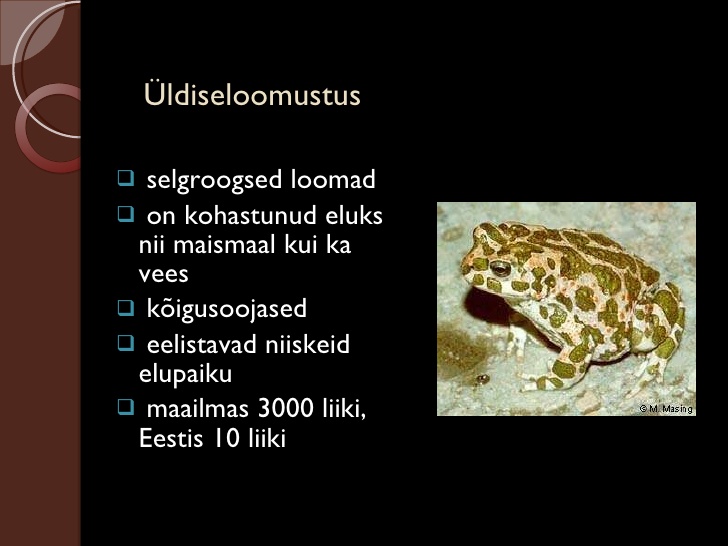 Üldiseloomustus

❑ selgroogsed loomad
❑ on kohastunud eluks nii maismaal kui ka vees
❑ kõigusoojased
❑ eelistavad niiskeid elupaiku
❑ maailmas 3000 liiki, Eestis 10 liiki

© M. Masing